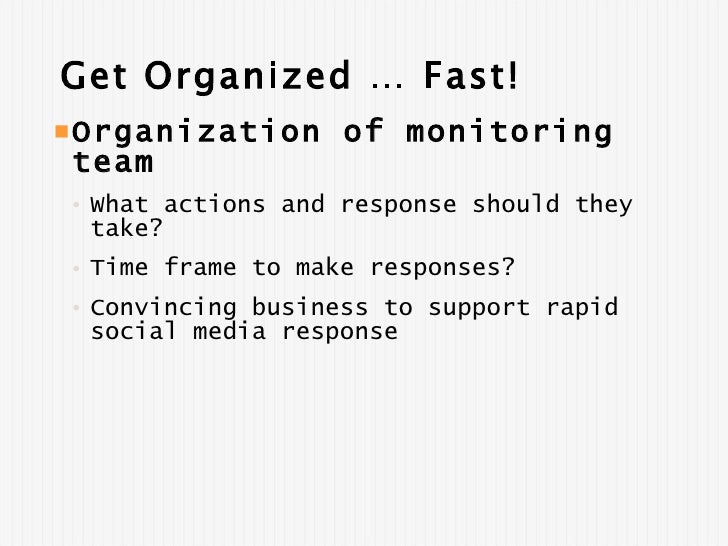 Get Organized … Fast!

Organization of monitoring team

What actions and response should they take?

Time frame to make responses?

Convincing business to support rapid social media response